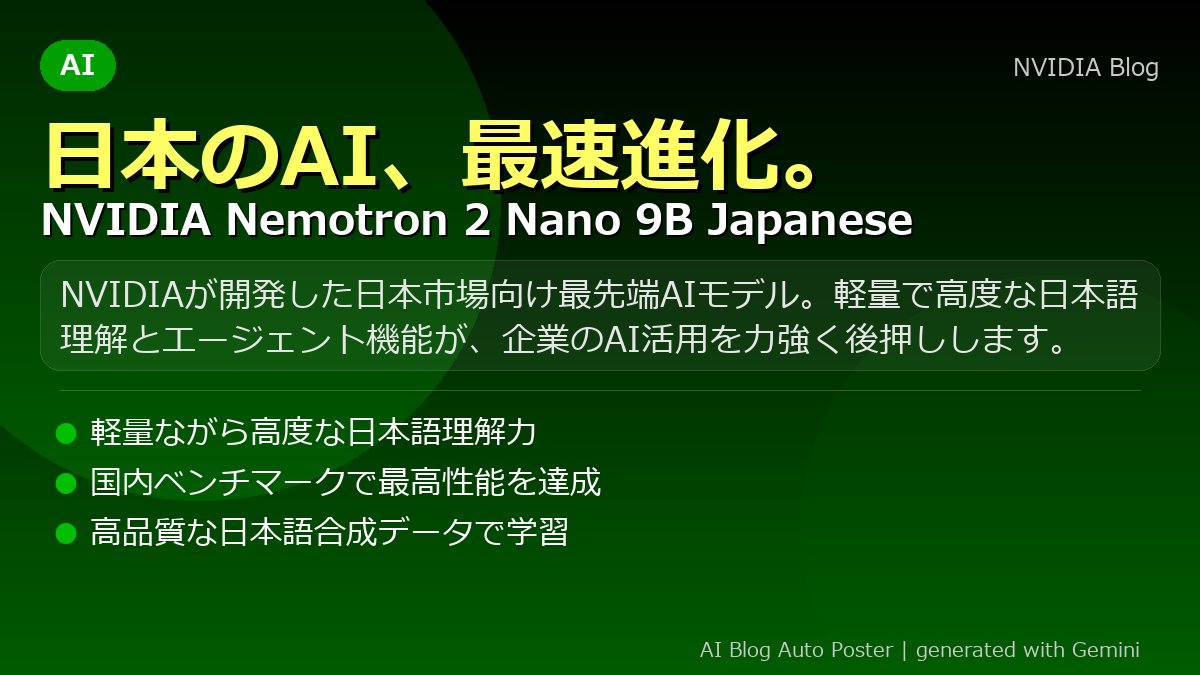 AI

NVIDIA Blog

日本のAI、最速進化。

NVIDIA Nemotron 2 Nano 9B Japanese

NVIDIAが開発した日本市場向け最先端AIモデル。軽量で高度な日本語理解とエージェント機能が、企業のAI活用を力強く後押しします。

● 軽量ながら高度な日本語理解力
● 国内ベンチマークで最高性能を達成
● 高品質な日本語合成データで学習

AI Blog Auto Poster | generated with Gemini